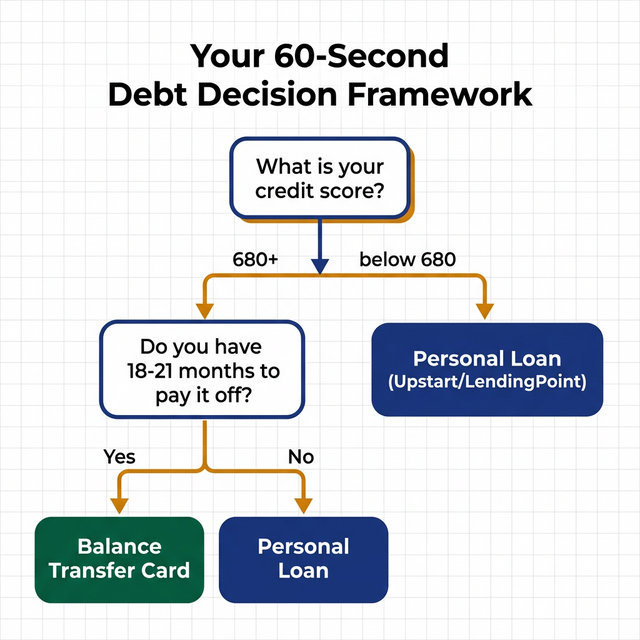 Your 60-Second Debt Decision Framework

What is your credit score?

680+

below 680

Do you have 18-21 months to pay it off?

Personal Loan (Upstart/LendingPoint)

Yes

No

Balance Transfer Card

Personal Loan